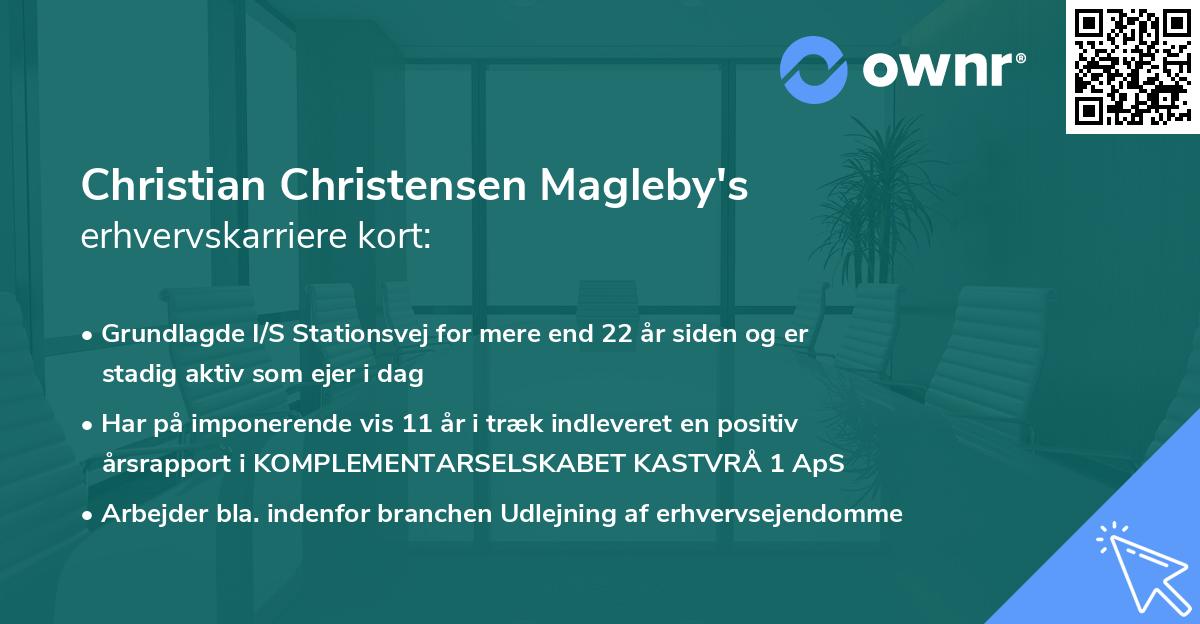 ownr®

Christian Christensen Magleby's
erhvervskarriere kort:

• Grundlagde I/S Stationsvej for mere end 22 år siden og er stadig aktiv som ejer i dag

• Har på imponerende vis 11 år i træk indleveret en positiv årsrapport i KOMPLEMENTARSELSKABET KASTVRÅ 1 ApS

• Arbejder bla. indenfor branchen Udlejning af erhvervsejendomme